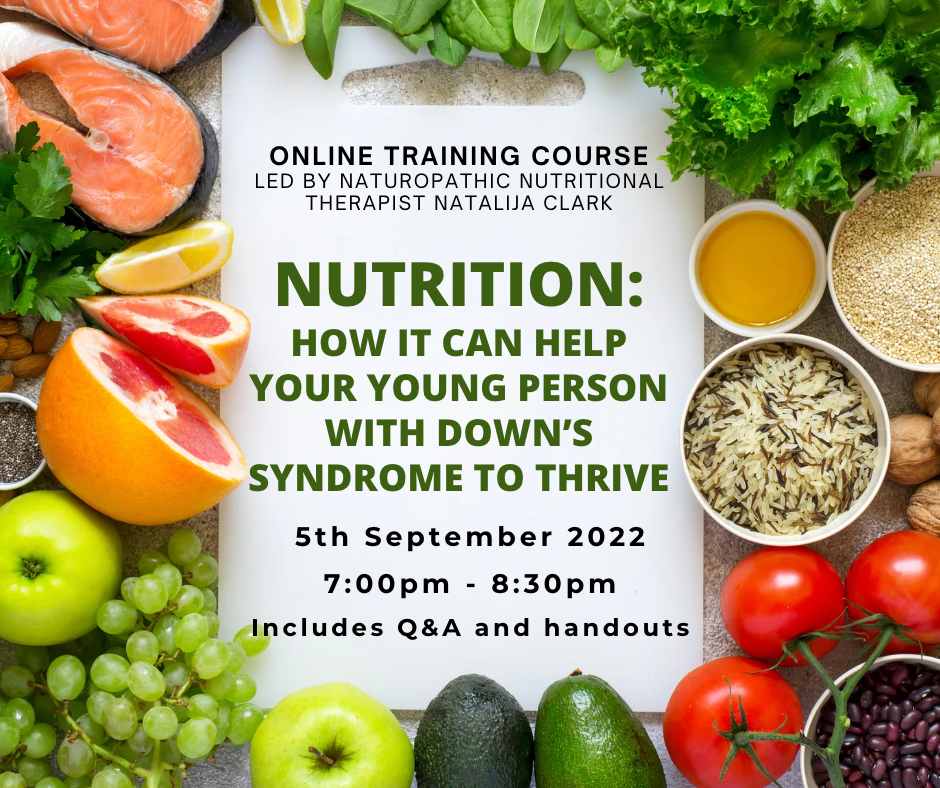 ONLINE TRAINING COURSE
LED BY NATUROPATHIC NUTRITIONAL THERAPIST NATALIJA CLARK

NUTRITION:
HOW IT CAN HELP YOUR YOUNG PERSON WITH DOWN'S SYNDROME TO THRIVE

5th September 2022

7:00pm - 8:30pm

Includes Q&A and handouts